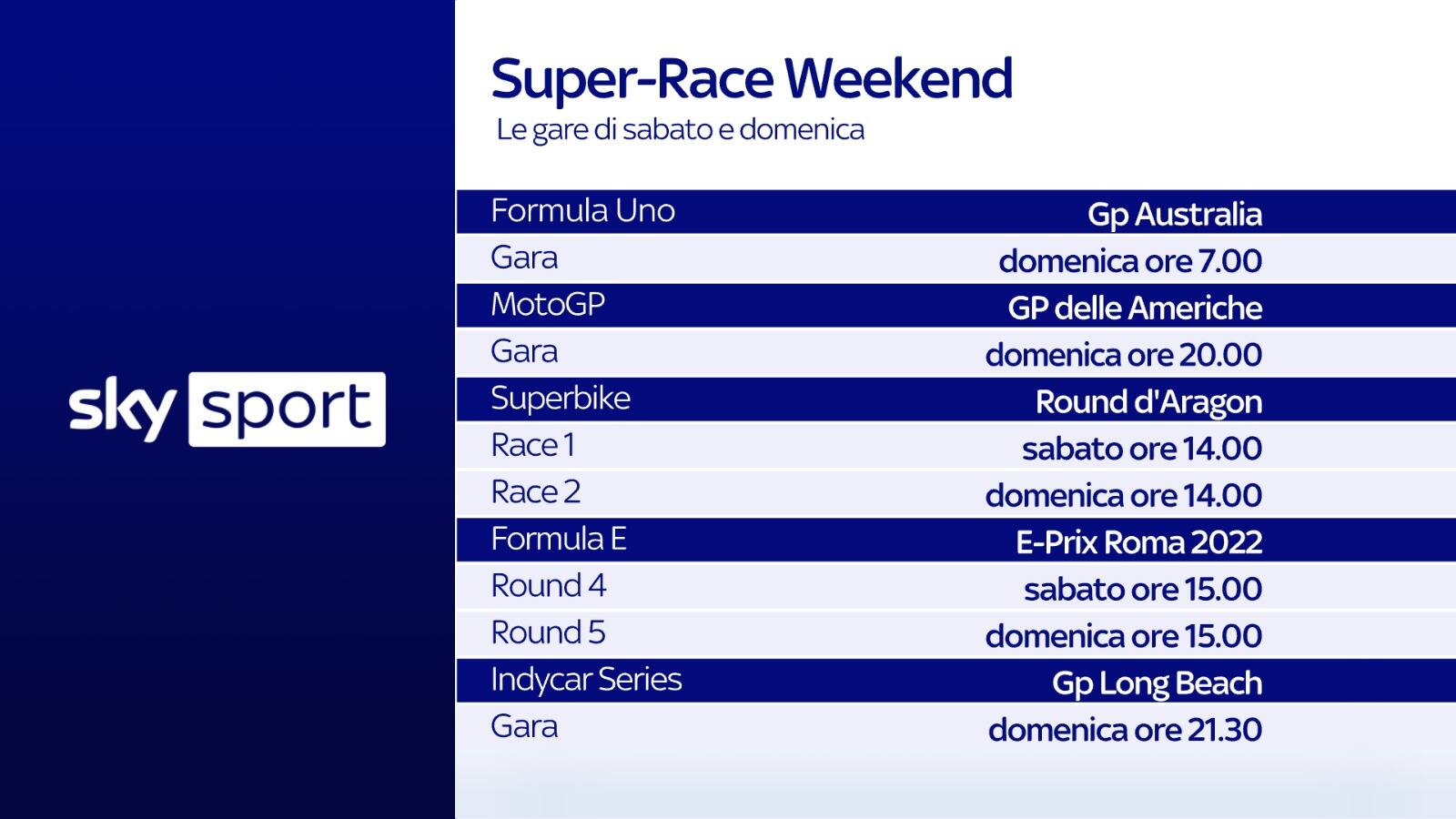 sky sport

Super-Race Weekend
Le gare di sabato e domenica

| Formula Uno | Gp Australia |
|---|---|
| Gara | domenica ore 7.00 |
| MotoGP | GP delle Americhe |
| Gara | domenica ore 20.00 |
| Superbike | Round d'Aragon |
| Race 1 | sabato ore 14.00 |
| Race 2 | domenica ore 14.00 |
| Formula E | E-Prix Roma 2022 |
| Round 4 | sabato ore 15.00 |
| Round 5 | domenica ore 15.00 |
| Indycar Series | Gp Long Beach |
| Gara | domenica ore 21.30 |